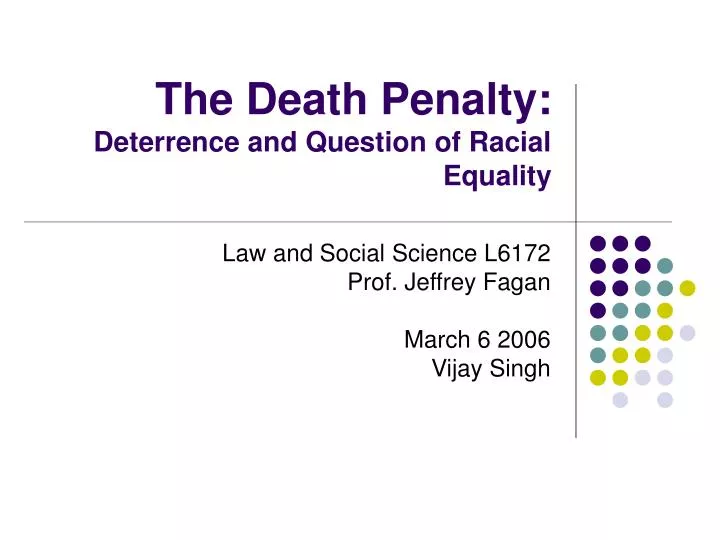 The Death Penalty:
Deterrence and Question of Racial Equality

Law and Social Science L6172
Prof. Jeffrey Fagan

March 6 2006
Vijay Singh